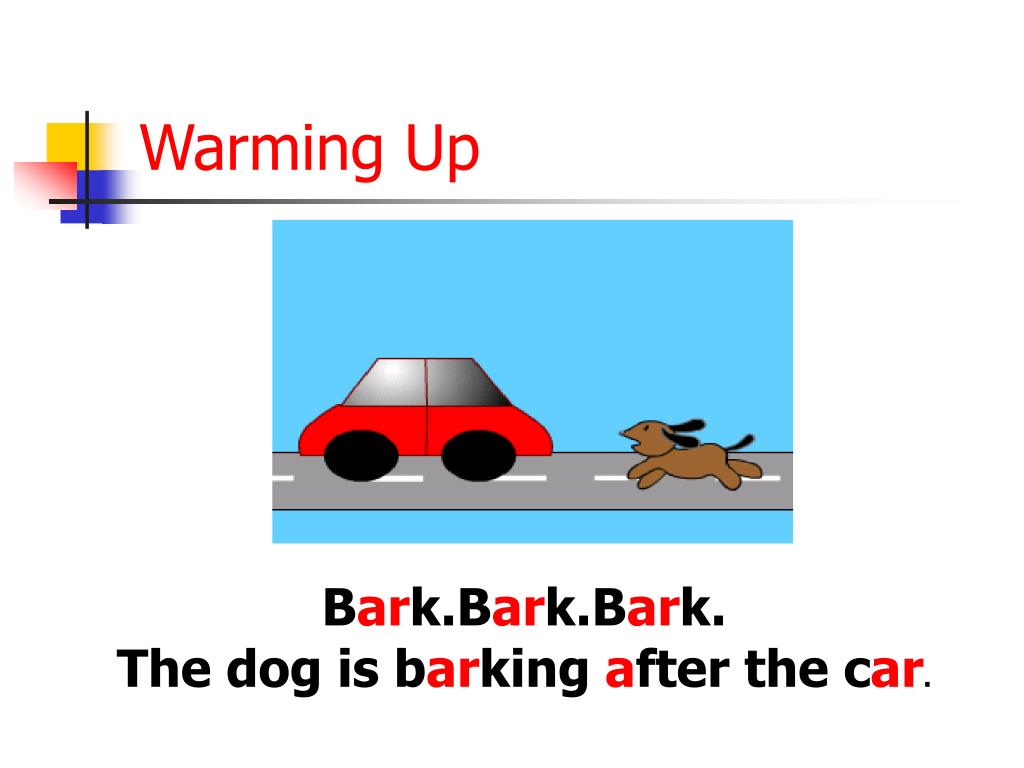 Warming Up

Bark.Bark.Bark.
The dog is barking after the car.